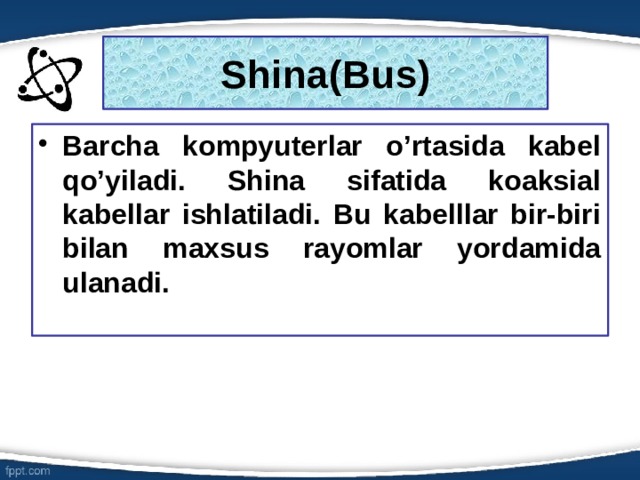 Shina(Bus)

• Barcha kompyuterlar o’rtasida kabel qo’yiladi. Shina sifatida koaksial kabellar ishlatiladi. Bu kabelllar bir-biri bilan maxsus rayomlar yordamida ulanadi.

fppt.com